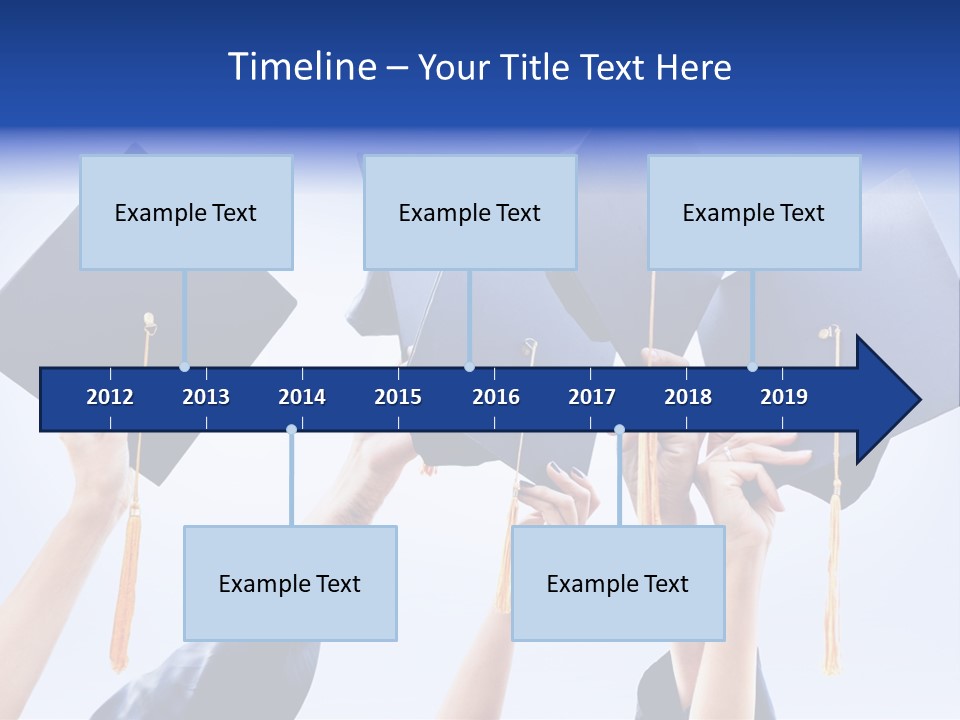 Timeline – Your Title Text Here

Example Text

Example Text

Example Text

2012 2013 2014 2015 2016 2017 2018 2019

Example Text

Example Text